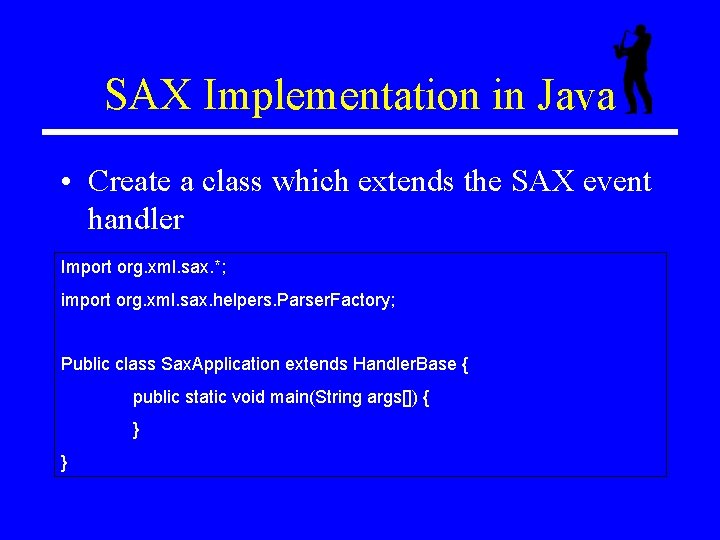 SAX Implementation in Java

• Create a class which extends the SAX event handler

Import org.xml.sax.*;
import org.xml.sax.helpers.ParserFactory;

Public class SaxApplication extends HandlerBase {
public static void main(String args[]) {
}
}